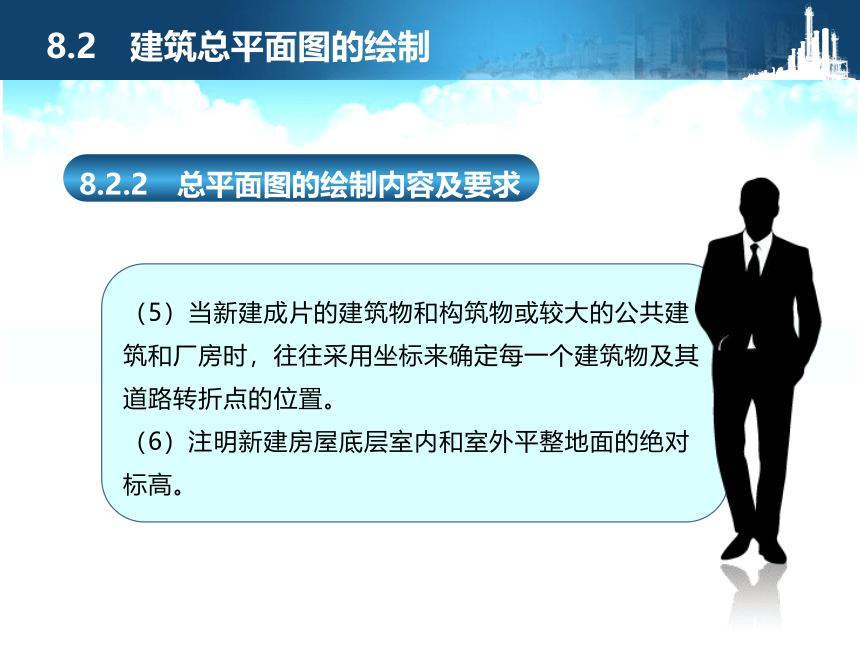 8.2　建筑总平面图的绘制

8.2.2　总平面图的绘制内容及要求

（5）当新建成片的建筑物和构筑物或较大的公共建筑和厂房时，往往采用坐标来确定每一个建筑物及其道路转折点的位置。

（6）注明新建房屋底层室内和室外平整地面的绝对标高。